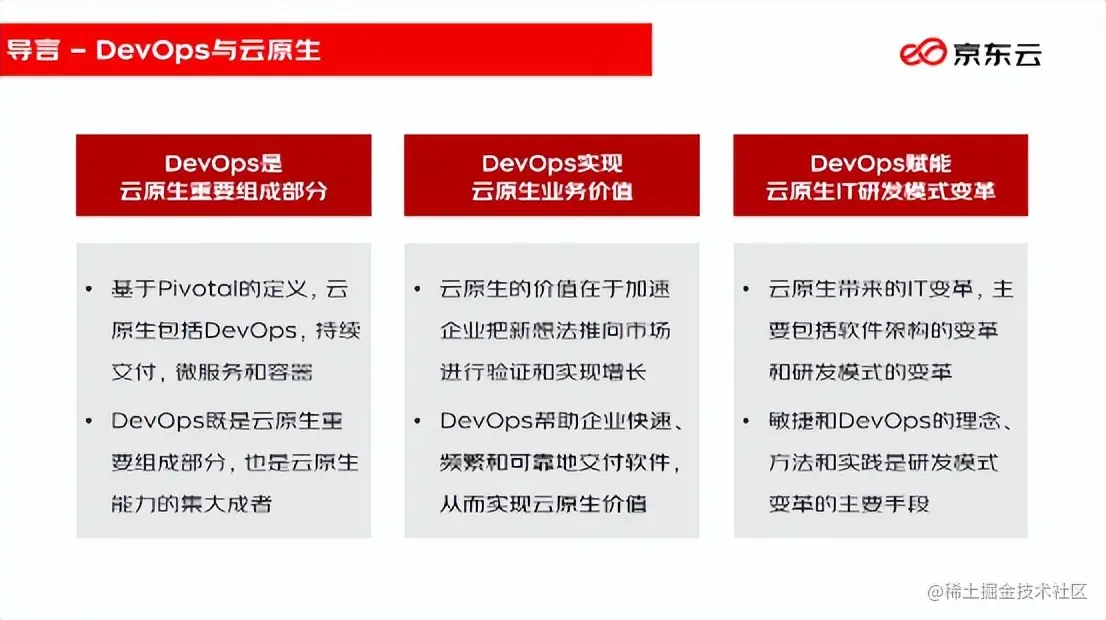 导言 – DevOps与云原生

京东云

DevOps是
云原生重要组成部分

• 基于Pivotal的定义，云原生包括DevOps，持续交付，微服务和容器

• DevOps既是云原生重要组成部分，也是云原生能力的集大成者

DevOps实现
云原生业务价值

• 云原生的价值在于加速企业把新想法推向市场进行验证和实现增长

• DevOps帮助企业快速、频繁和可靠地交付软件，从而实现云原生价值

DevOps赋能
云原生IT研发模式变革

• 云原生带来的IT变革，主要包括软件架构的变革和研发模式的变革

• 敏捷和DevOps的理念、方法和实践是研发模式变革的主要手段

@稀土掘金技术社区